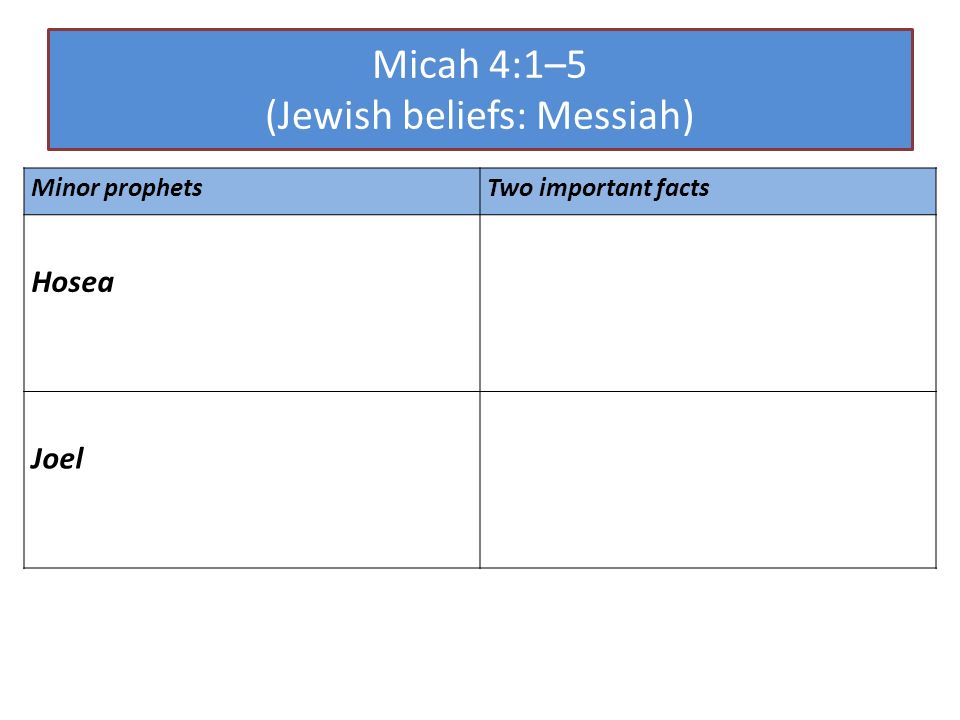 Micah 4:1–5
(Jewish beliefs: Messiah)

| Minor prophets | Two important facts |
|---|---|
| Hosea | |
| Joel | |